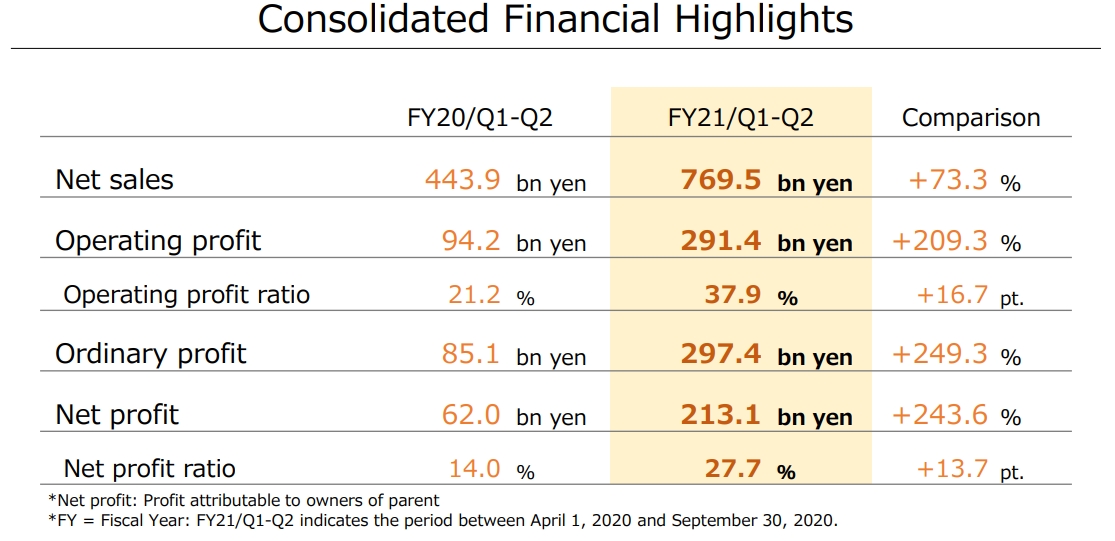 Consolidated Financial Highlights

| | FY20/Q1-Q2 | FY21/Q1-Q2 | Comparison |
|---|---|---|---|
| Net sales | 443.9 bn yen | 769.5 bn yen | +73.3 % |
| Operating profit | 94.2 bn yen | 291.4 bn yen | +209.3 % |
| Operating profit ratio | 21.2 % | 37.9 % | +16.7 pt. |
| Ordinary profit | 85.1 bn yen | 297.4 bn yen | +249.3 % |
| Net profit | 62.0 bn yen | 213.1 bn yen | +243.6 % |
| Net profit ratio | 14.0 % | 27.7 % | +13.7 pt. |

*Net profit: Profit attributable to owners of parent
*FY = Fiscal Year: FY21/Q1-Q2 indicates the period between April 1, 2020 and September 30, 2020.